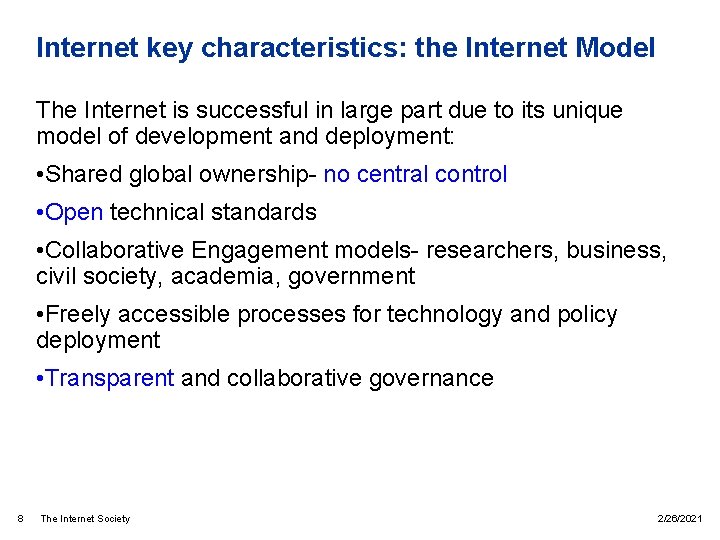 Internet key characteristics: the Internet Model

The Internet is successful in large part due to its unique model of development and deployment:

•Shared global ownership- no central control

•Open technical standards

•Collaborative Engagement models- researchers, business, civil society, academia, government

•Freely accessible processes for technology and policy deployment

•Transparent and collaborative governance

8 The Internet Society 2/26/2021